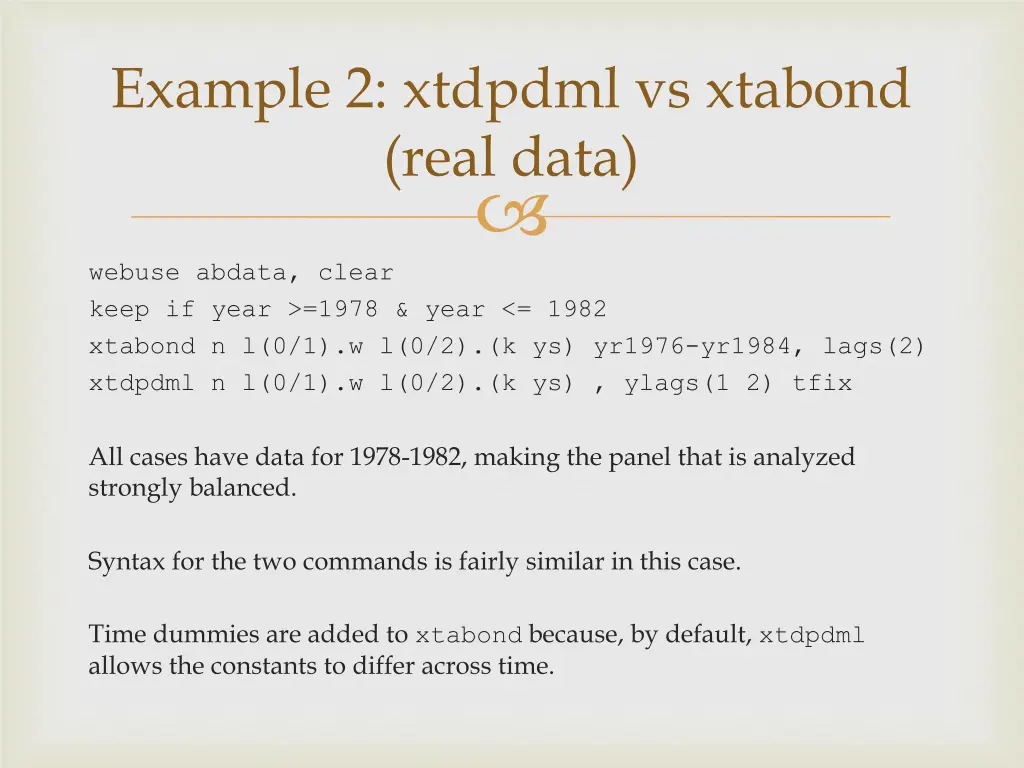 Example 2: xtdpdml vs xtabond (real data)

webuse abdata, clear
keep if year >=1978 & year <= 1982
xtabond n l(0/1).w l(0/2).(k ys) yr1976-yr1984, lags(2)
xtdpdml n l(0/1).w l(0/2).(k ys) , ylags(1 2) tfix

All cases have data for 1978-1982, making the panel that is analyzed strongly balanced.

Syntax for the two commands is fairly similar in this case.

Time dummies are added to xtabond because, by default, xtdpdml allows the constants to differ across time.